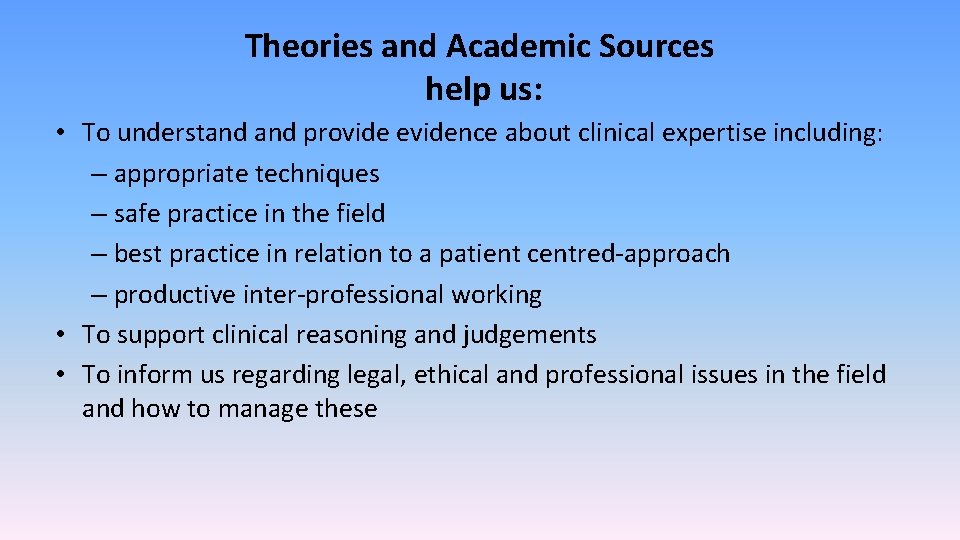 Theories and Academic Sources help us:

• To understand and provide evidence about clinical expertise including:
– appropriate techniques
– safe practice in the field
– best practice in relation to a patient centred-approach
– productive inter-professional working
• To support clinical reasoning and judgements
• To inform us regarding legal, ethical and professional issues in the field and how to manage these